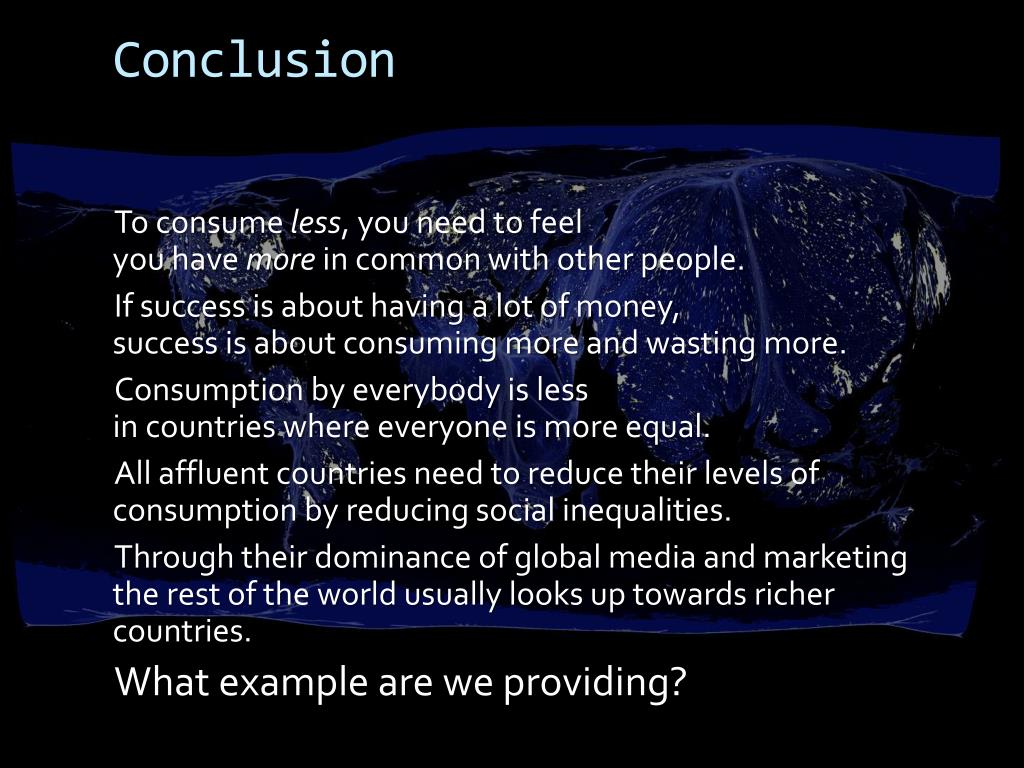 Conclusion

To consume less, you need to feel you have more in common with other people.

If success is about having a lot of money, success is about consuming more and wasting more.

Consumption by everybody is less in countries where everyone is more equal.

All affluent countries need to reduce their levels of consumption by reducing social inequalities.

Through their dominance of global media and marketing the rest of the world usually looks up towards richer countries.

What example are we providing?